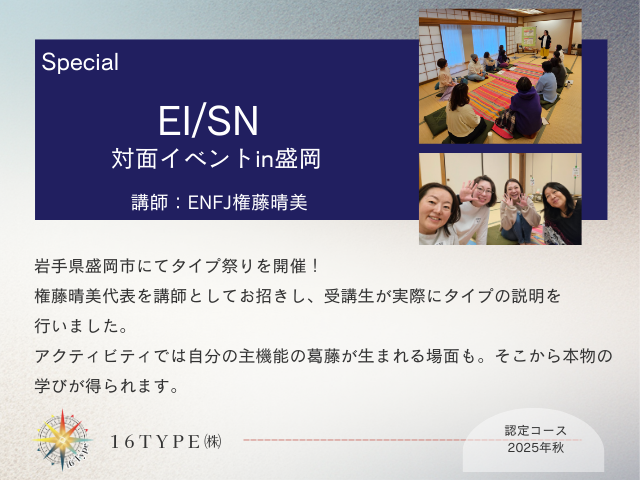 Special

EI/SN
対面イベントin盛岡

講師：ENFJ権藤晴美

岩手県盛岡市にてタイプ祭りを開催！
権藤晴美代表を講師としてお招きし、受講生が実際にタイプの説明を行いました。
アクティビティでは自分の主機能の葛藤が生まれる場面も。そこから本物の学びが得られます。

16 Type

16TYPE㈱

認定コース
2025年秋